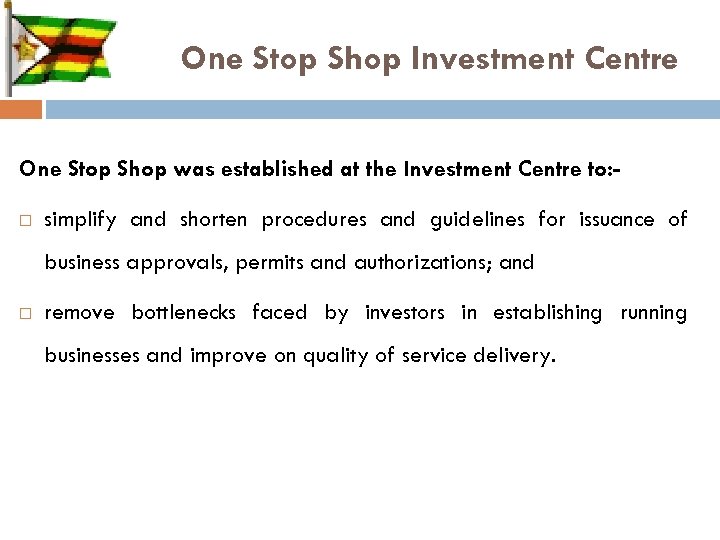 One Stop Shop Investment Centre

One Stop Shop was established at the Investment Centre to:-

□ simplify and shorten procedures and guidelines for issuance of business approvals, permits and authorizations; and

□ remove bottlenecks faced by investors in establishing running businesses and improve on quality of service delivery.